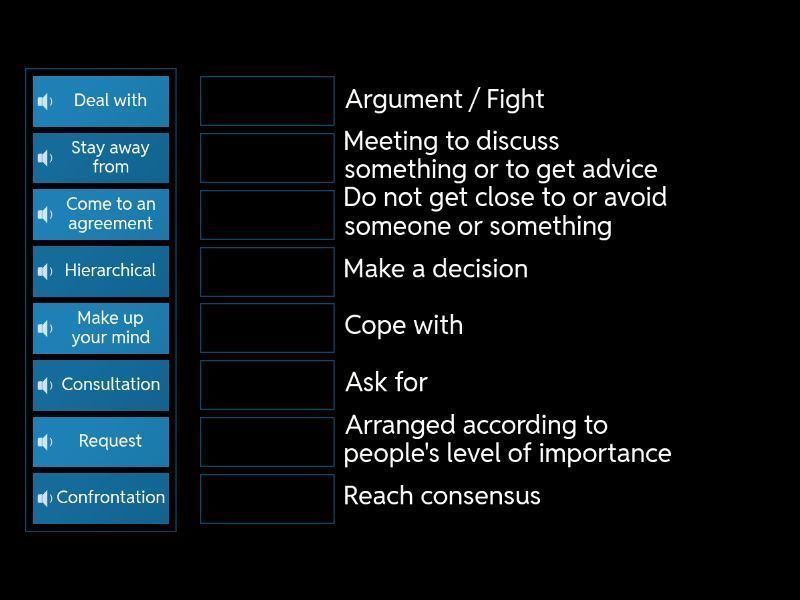 Deal with

Stay away from

Come to an agreement

Hierarchical

Make up your mind

Consultation

Request

Confrontation

Argument / Fight

Meeting to discuss something or to get advice

Do not get close to or avoid someone or something

Make a decision

Cope with

Ask for

Arranged according to people's level of importance

Reach consensus